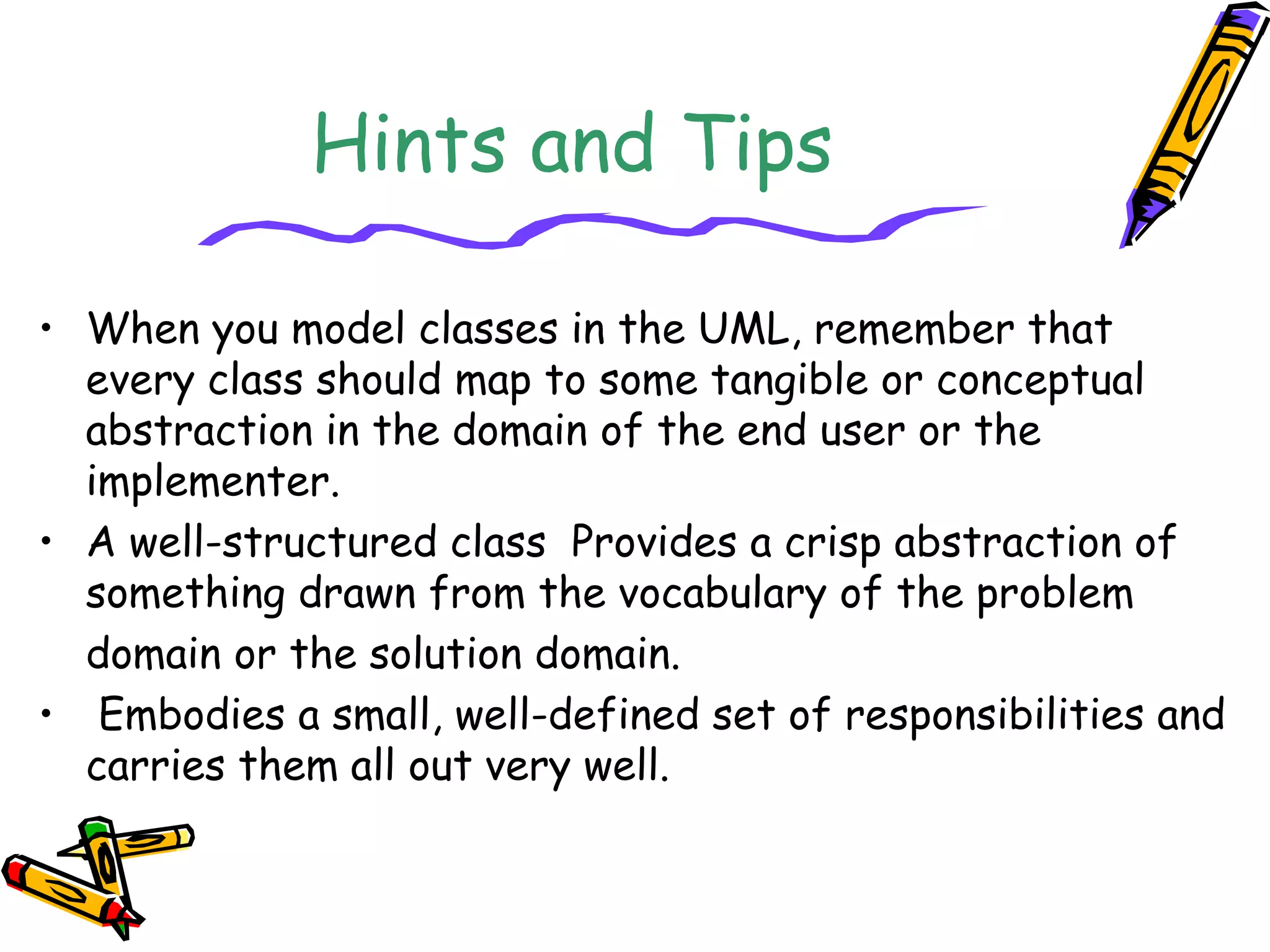 Hints and Tips

• When you model classes in the UML, remember that every class should map to some tangible or conceptual abstraction in the domain of the end user or the implementer.
• A well-structured class Provides a crisp abstraction of something drawn from the vocabulary of the problem domain or the solution domain.
• Embodies a small, well-defined set of responsibilities and carries them all out very well.